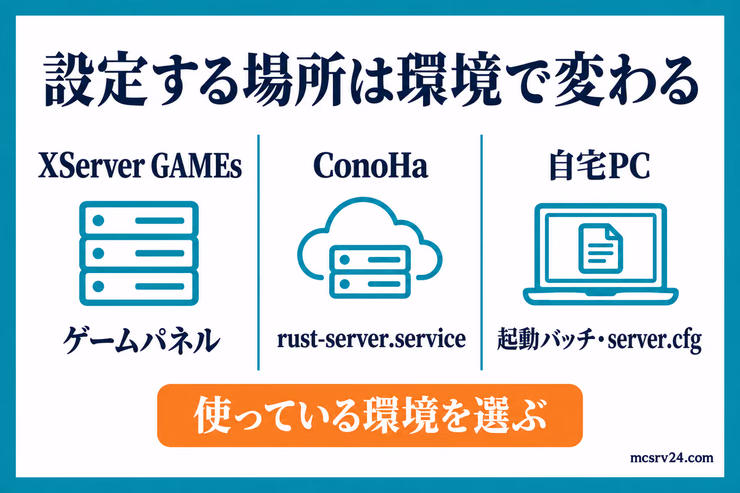 設定する場所は環境で変わる

XServer GAMEs

ゲームパネル

ConoHa

rust-server.service

自宅PC

起動バッチ・server.cfg

使っている環境を選ぶ

mcsrv24.com